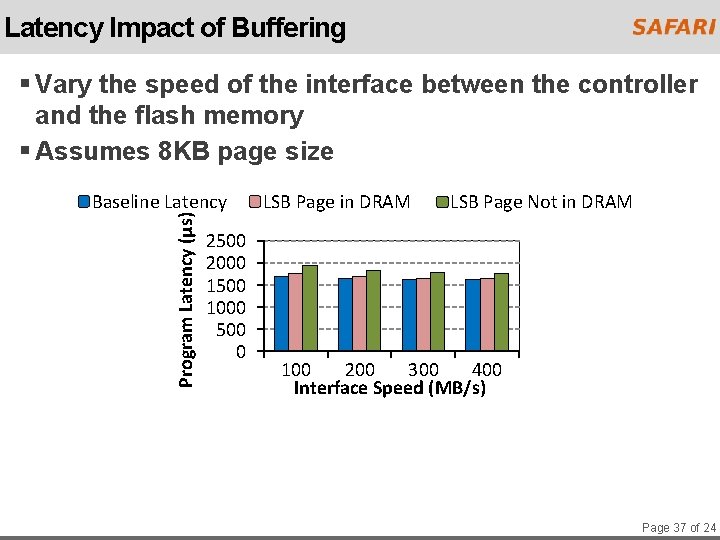 Latency Impact of Buffering

SAFARI

▪ Vary the speed of the interface between the controller and the flash memory

▪ Assumes 8KB page size

Baseline Latency  LSB Page in DRAM  LSB Page Not in DRAM

Program Latency (μs)

2500
2000
1500
1000
500
0

100  200  300  400

Interface Speed (MB/s)

Page 37 of 24